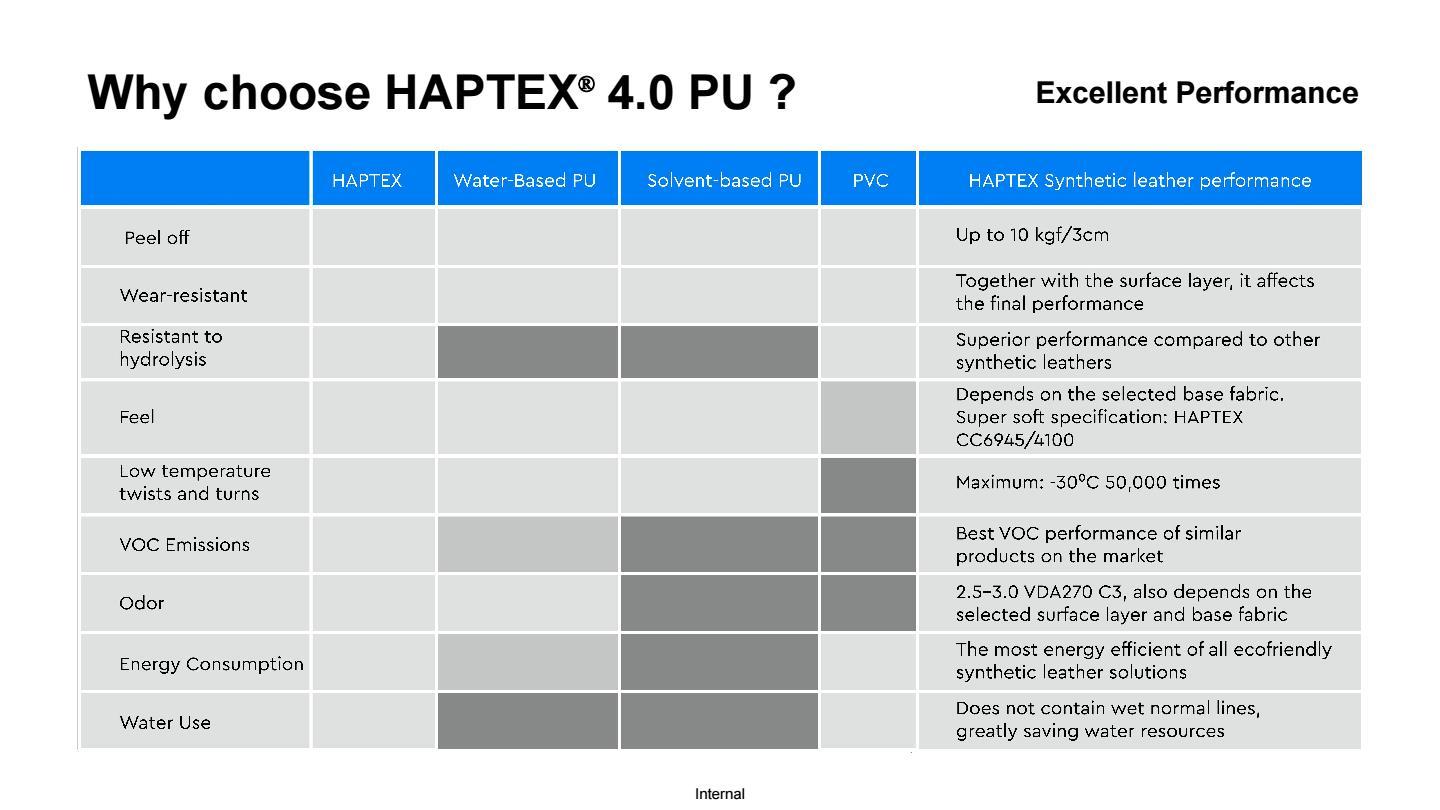 Why choose HAPTEX® 4.0 PU ?

Excellent Performance

| | HAPTEX | Water-Based PU | Solvent-based PU | PVC | HAPTEX Synthetic leather performance |
|---|---|---|---|---|---|
| Peel off | | | | | Up to 10 kgf/3cm |
| Wear-resistant | | | | | Together with the surface layer, it affects the final performance |
| Resistant to hydrolysis | | | | | Superior performance compared to other synthetic leathers |
| Feel | | | | | Depends on the selected base fabric. Super soft specification: HAPTEX CC6945/4100 |
| Low temperature twists and turns | | | | | Maximum: -30°C 50,000 times |
| VOC Emissions | | | | | Best VOC performance of similar products on the market |
| Odor | | | | | 2.5–3.0 VDA270 C3, also depends on the selected surface layer and base fabric |
| Energy Consumption | | | | | The most energy efficient of all ecofriendly synthetic leather solutions |
| Water Use | | | | | Does not contain wet normal lines, greatly saving water resources |

Internal